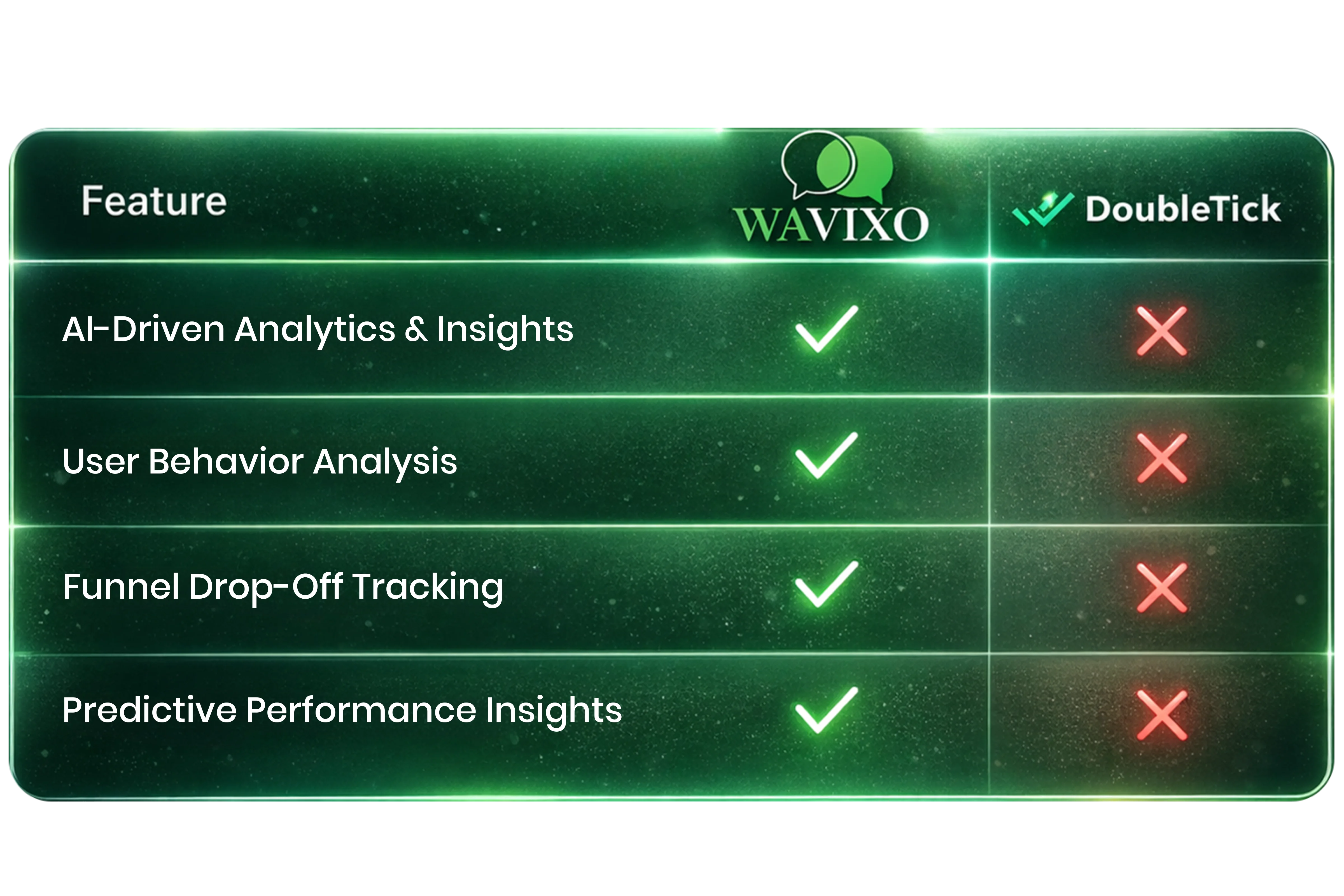 | Feature | WAVIXO | DoubleTick |
|---|---|---|
| AI-Driven Analytics & Insights | ✓ | ✗ |
| User Behavior Analysis | ✓ | ✗ |
| Funnel Drop-Off Tracking | ✓ | ✗ |
| Predictive Performance Insights | ✓ | ✗ |